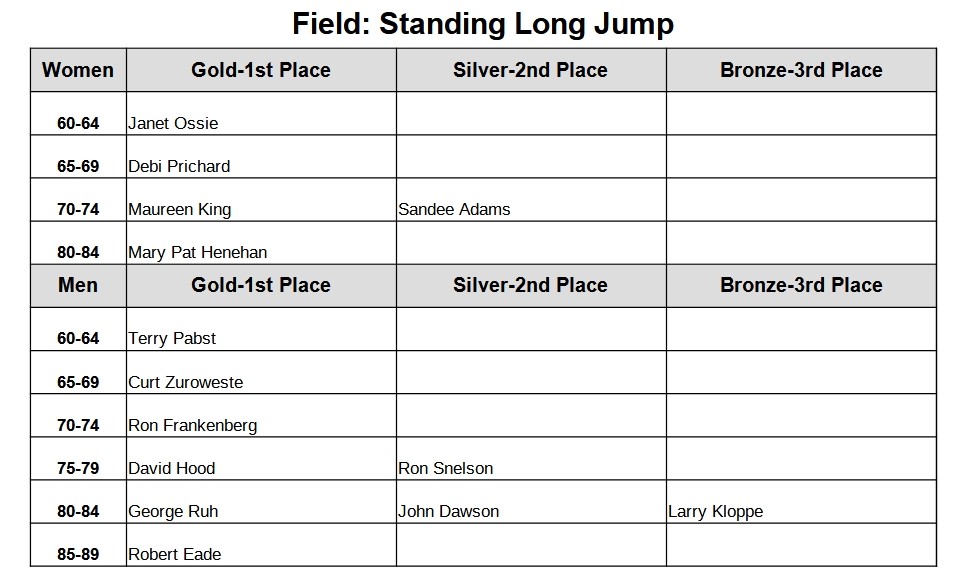 Field: Standing Long Jump

| Women | Gold-1st Place | Silver-2nd Place | Bronze-3rd Place |
|---|---|---|---|
| 60-64 | Janet Ossie | | |
| 65-69 | Debi Prichard | | |
| 70-74 | Maureen King | Sandee Adams | |
| 80-84 | Mary Pat Henehan | | |
| **Men** | **Gold-1st Place** | **Silver-2nd Place** | **Bronze-3rd Place** |
| 60-64 | Terry Pabst | | |
| 65-69 | Curt Zuroweste | | |
| 70-74 | Ron Frankenberg | | |
| 75-79 | David Hood | Ron Snelson | |
| 80-84 | George Ruh | John Dawson | Larry Kloppe |
| 85-89 | Robert Eade | | |